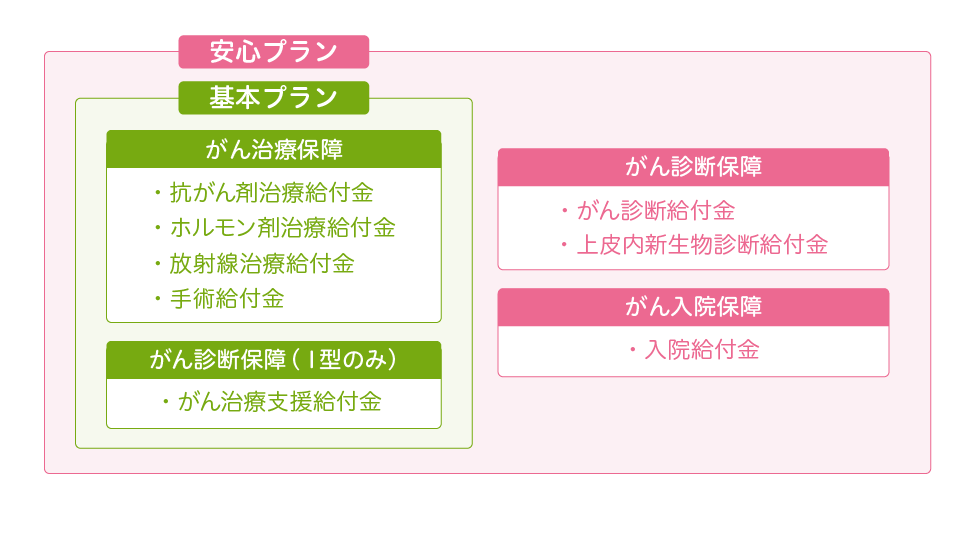 安心プラン

基本プラン

がん治療保障

・抗がん剤治療給付金
・ホルモン剤治療給付金
・放射線治療給付金
・手術給付金

がん診断保障（I型のみ）

・がん治療支援給付金

がん診断保障

・がん診断給付金
・上皮内新生物診断給付金

がん入院保障

・入院給付金